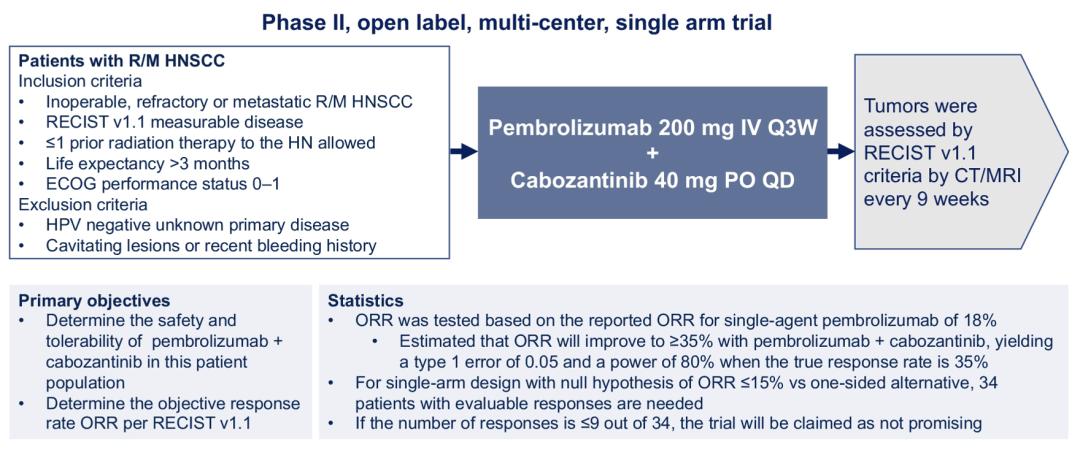 Phase II, open label, multi-center, single arm trial

Patients with R/M HNSCC
Inclusion criteria
• Inoperable, refractory or metastatic R/M HNSCC
• RECIST v1.1 measurable disease
• ≤1 prior radiation therapy to the HN allowed
• Life expectancy >3 months
• ECOG performance status 0–1
Exclusion criteria
• HPV negative unknown primary disease
• Cavitating lesions or recent bleeding history

Pembrolizumab 200 mg IV Q3W
+
Cabozantinib 40 mg PO QD

Tumors were assessed by RECIST v1.1 criteria by CT/MRI every 9 weeks

Primary objectives
• Determine the safety and tolerability of pembrolizumab + cabozantinib in this patient population
• Determine the objective response rate ORR per RECIST v1.1

Statistics
• ORR was tested based on the reported ORR for single-agent pembrolizumab of 18%
• Estimated that ORR will improve to ≥35% with pembrolizumab + cabozantinib, yielding a type 1 error of 0.05 and a power of 80% when the true response rate is 35%
• For single-arm design with null hypothesis of ORR ≤15% vs one-sided alternative, 34 patients with evaluable responses are needed
• If the number of responses is ≤9 out of 34, the trial will be claimed as not promising